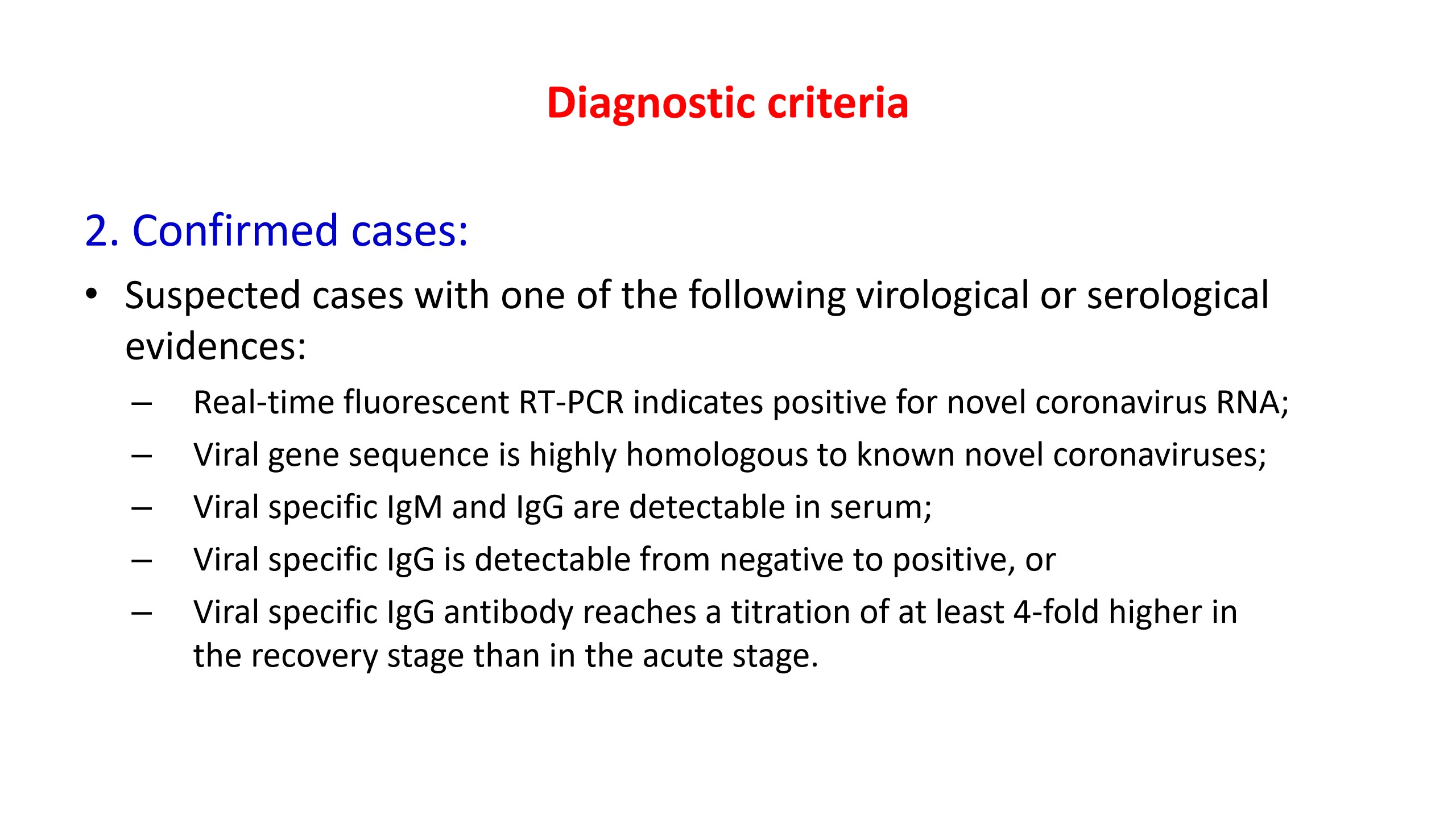 Diagnostic criteria

2. Confirmed cases:

• Suspected cases with one of the following virological or serological evidences:
– Real-time fluorescent RT-PCR indicates positive for novel coronavirus RNA;
– Viral gene sequence is highly homologous to known novel coronaviruses;
– Viral specific IgM and IgG are detectable in serum;
– Viral specific IgG is detectable from negative to positive, or
– Viral specific IgG antibody reaches a titration of at least 4-fold higher in the recovery stage than in the acute stage.